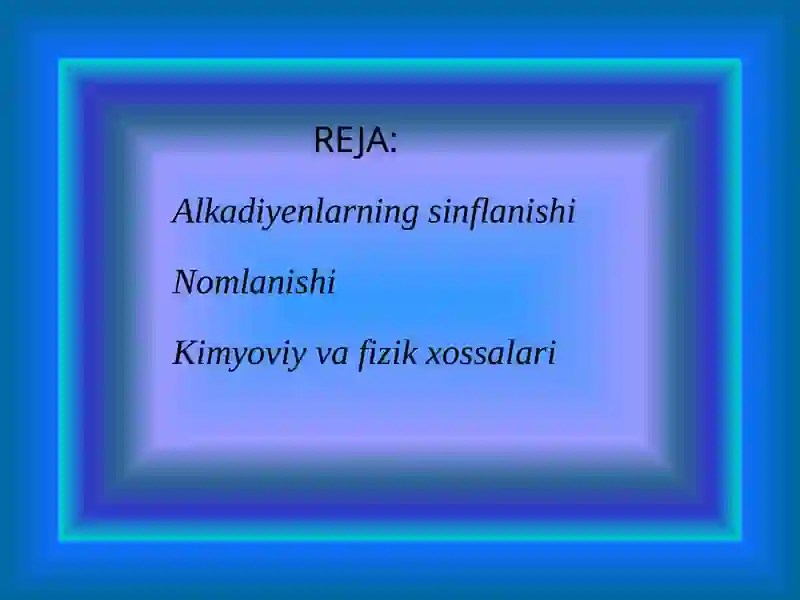 REJA:

Alkadiyenlarning sinflanishi

Nomlanishi

Kimyoviy va fizik xossalari